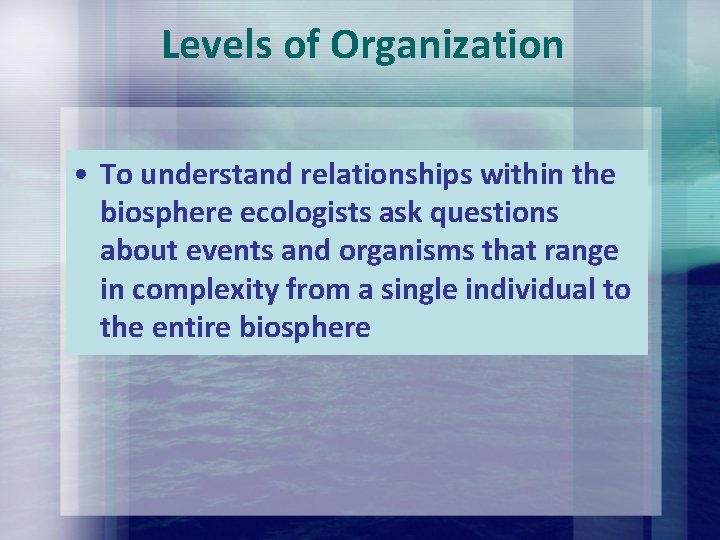 Levels of Organization

• To understand relationships within the biosphere ecologists ask questions about events and organisms that range in complexity from a single individual to the entire biosphere